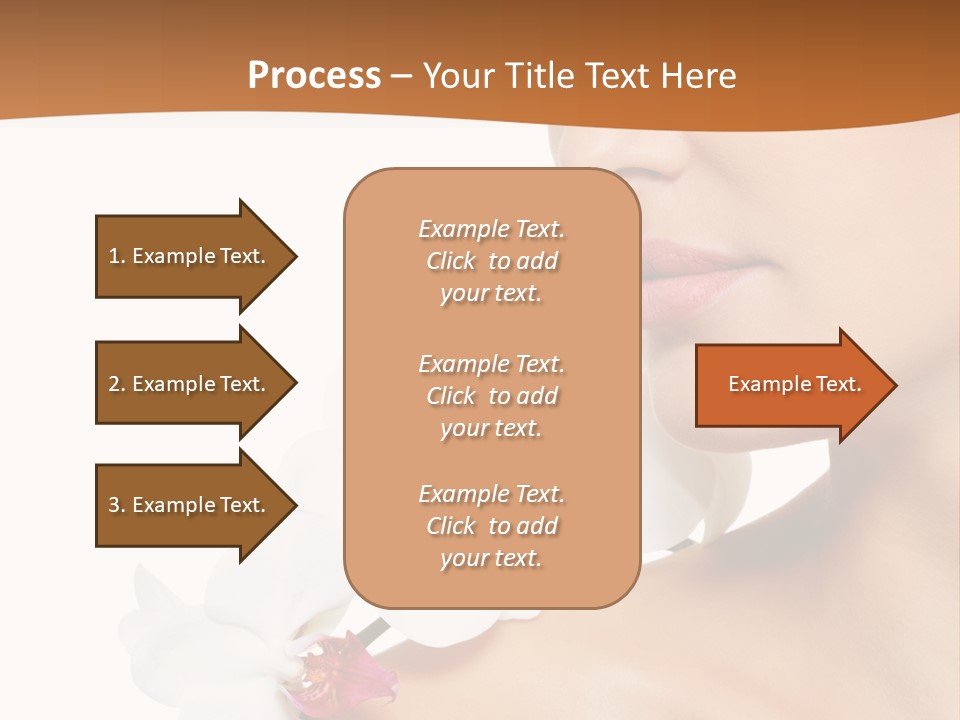 Process – Your Title Text Here

1. Example Text.

2. Example Text.

3. Example Text.

Example Text. Click to add your text.

Example Text. Click to add your text.

Example Text. Click to add your text.

Example Text.